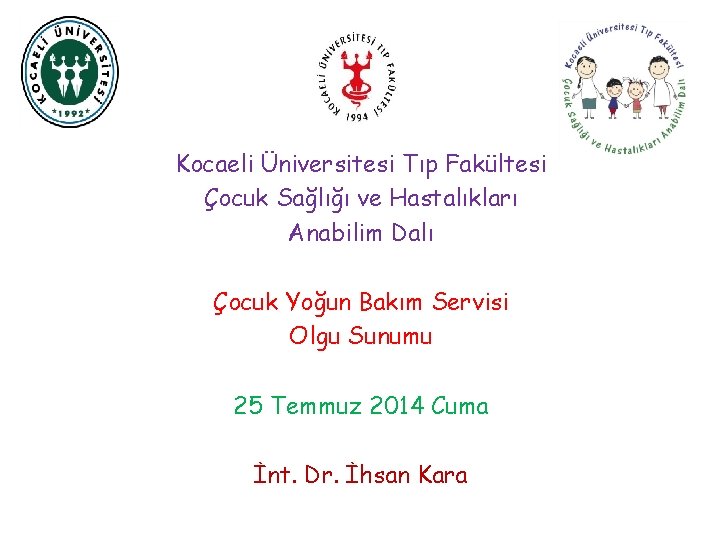 KOCAELİ ÜNİVERSİTESİ
*1992*

KOCAELİ ÜNİVERSİTESİ TIP FAKÜLTESİ
1994

Kocaeli Üniversitesi Tıp Fakültesi
Çocuk Sağlığı ve Hastalıkları Anabilim Dalı

Kocaeli Üniversitesi Tıp Fakültesi
Çocuk Sağlığı ve Hastalıkları
Anabilim Dalı

Çocuk Yoğun Bakım Servisi
Olgu Sunumu

25 Temmuz 2014 Cuma

İnt. Dr. İhsan Kara